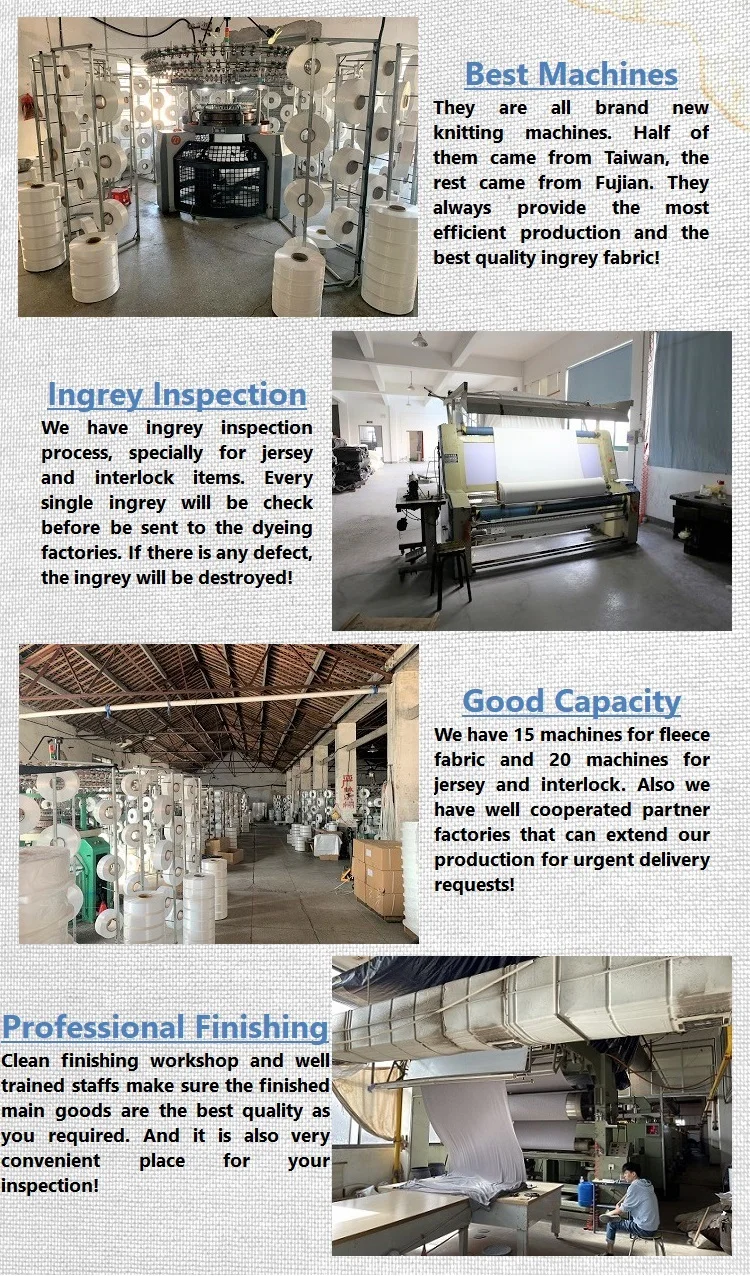 Best Machines

They are all brand new knitting machines. Half of them came from Taiwan, the rest came from Fujian. They always provide the most efficient production and the best quality ingrey fabric!

Ingrey Inspection

We have ingrey inspection process, specially for jersey and interlock items. Every single ingrey will be check before be sent to the dyeing factories. If there is any defect, the ingrey will be destroyed!

Good Capacity

We have 15 machines for fleece fabric and 20 machines for jersey and interlock. Also we have well cooperated partner factories that can extend our production for urgent delivery requests!

Professional Finishing

Clean finishing workshop and well trained staffs make sure the finished main goods are the best quality as you required. And it is also very convenient place for your inspection!